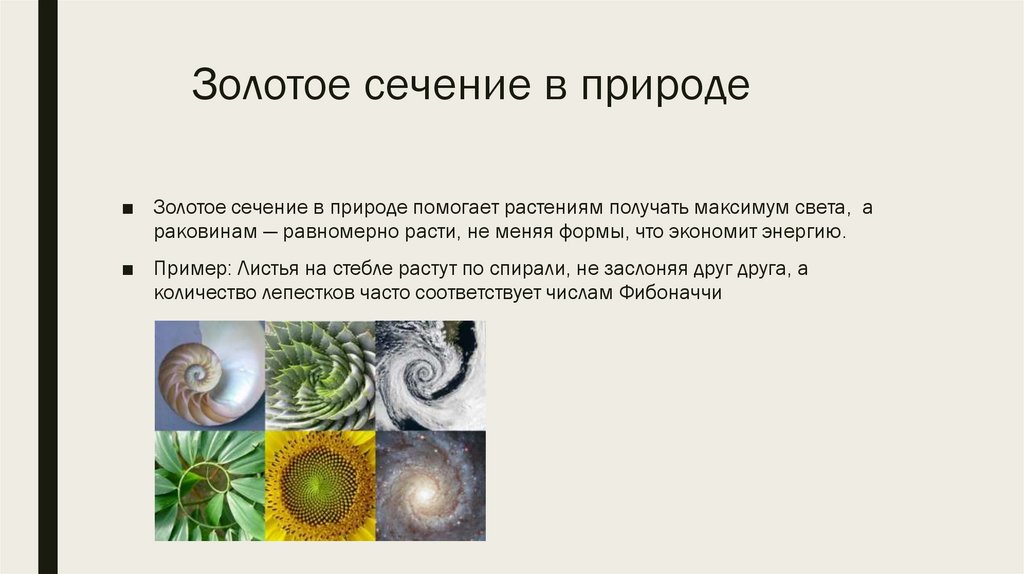 Золотое сечение в природе

■ Золотое сечение в природе помогает растениям получать максимум света, а раковинам — равномерно расти, не меняя формы, что экономит энергию.

■ Пример: Листья на стебле растут по спирали, не заслоняя друг друга, а количество лепестков часто соответствует числам Фибоначчи